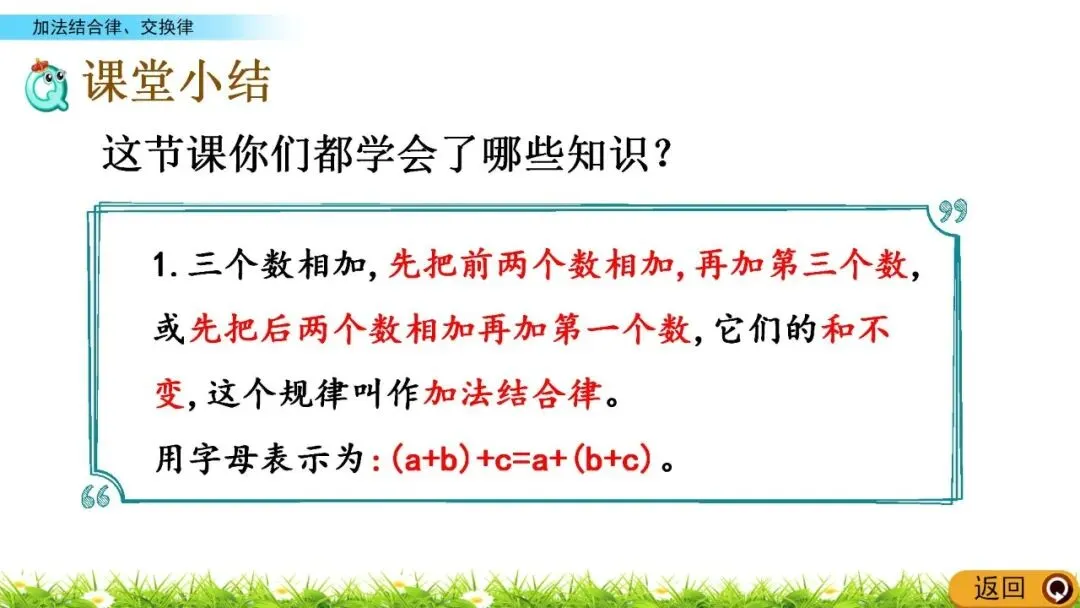 加法结合律、交换律

课堂小结

这节课你们都学会了哪些知识？

1. 三个数相加，先把前两个数相加，再加第三个数，或先把后两个数相加再加第一个数，它们的和不变，这个规律叫作加法结合律。

用字母表示为：$(a+b)+c=a+(b+c)$。

返回